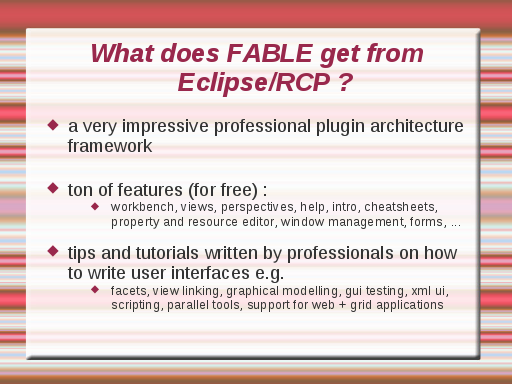 What does FABLE get from Eclipse/RCP ?

a very impressive professional plugin architecture framework

ton of features (for free) :

workbench, views, perspectives, help, intro, cheatsheets, property and resource editor, window management, forms, ...

tips and tutorials written by professionals on how to write user interfaces e.g.

facets, view linking, graphical modelling, gui testing, xml ui, scripting, parallel tools, support for web + grid applications